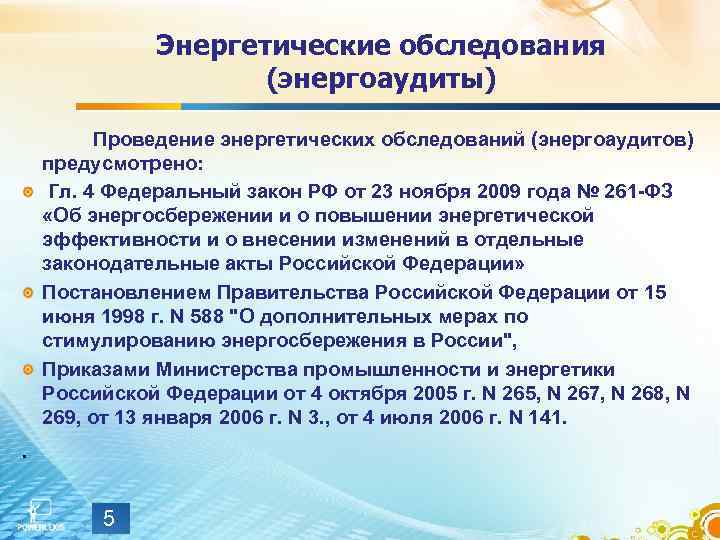 Энергетические обследования (энергоаудиты)

Проведение энергетических обследований (энергоаудитов) предусмотрено:

Гл. 4 Федеральный закон РФ от 23 ноября 2009 года № 261-ФЗ «Об энергосбережении и о повышении энергетической эффективности и о внесении изменений в отдельные законодательные акты Российской Федерации»

Постановлением Правительства Российской Федерации от 15 июня 1998 г. N 588 "О дополнительных мерах по стимулированию энергосбережения в России",

Приказами Министерства промышленности и энергетики Российской Федерации от 4 октября 2005 г. N 265, N 267, N 268, N 269, от 13 января 2006 г. N 3., от 4 июля 2006 г. N 141.

.

5